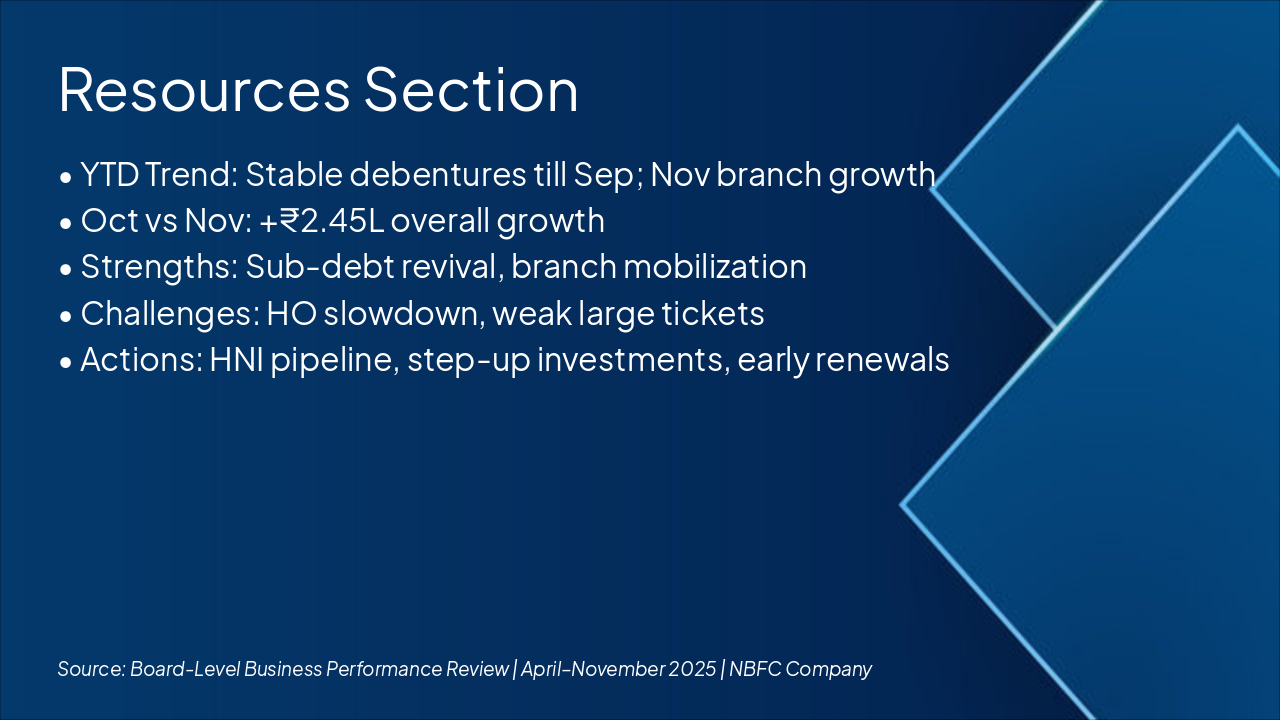 Resources Section

• YTD Trend: Stable debentures till Sep; Nov branch growth
• Oct vs Nov: +₹2.45L overall growth
• Strengths: Sub-debt revival, branch mobilization
• Challenges: HO slowdown, weak large tickets
• Actions: HNI pipeline, step-up investments, early renewals

Source: Board-Level Business Performance Review | April–November 2025 | NBFC Company